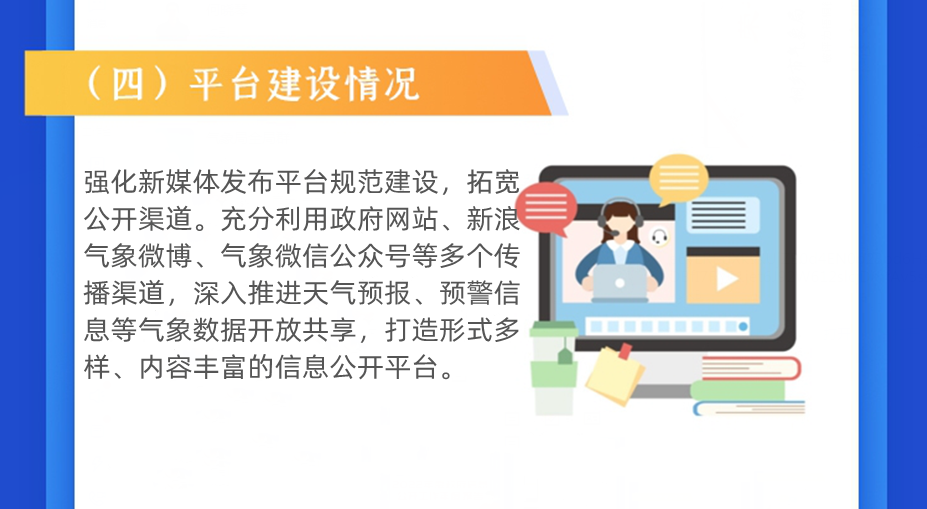 （四）平台建设情况

强化新媒体发布平台规范建设，拓宽公开渠道。充分利用政府网站、新浪气象微博、气象微信公众号等多个传播渠道，深入推进天气预报、预警信息等气象数据开放共享，打造形式多样、内容丰富的信息公开平台。